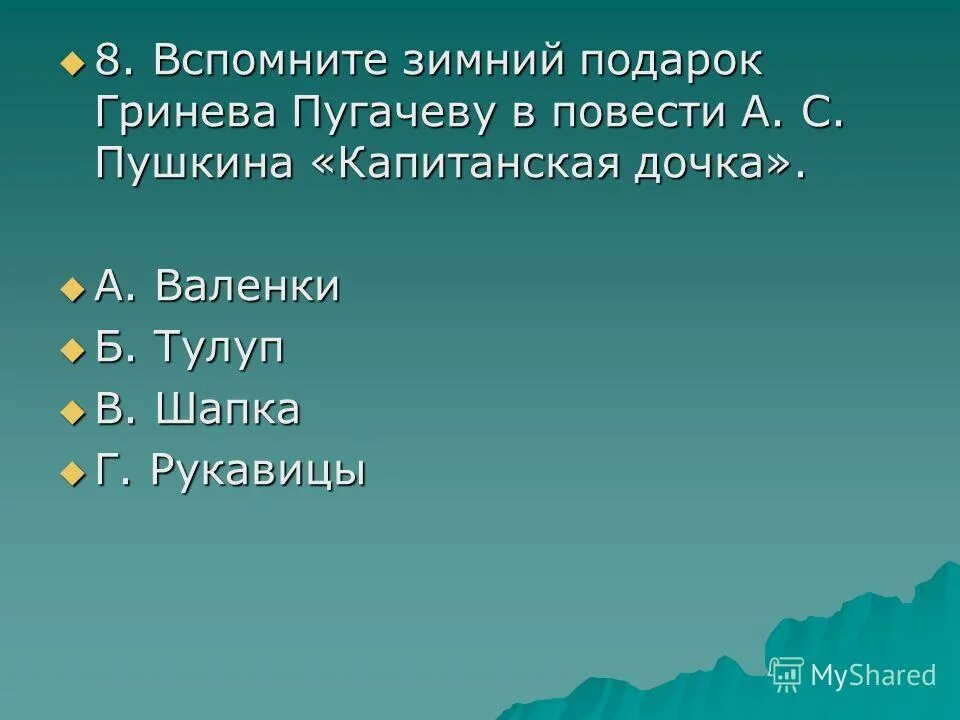 8. Вспомните зимний подарок Гринева Пугачеву в повести А. С. Пушкина «Капитанская дочка».

А. Валенки

Б. Тулуп

В. Шапка

Г. Рукавицы

MyShared